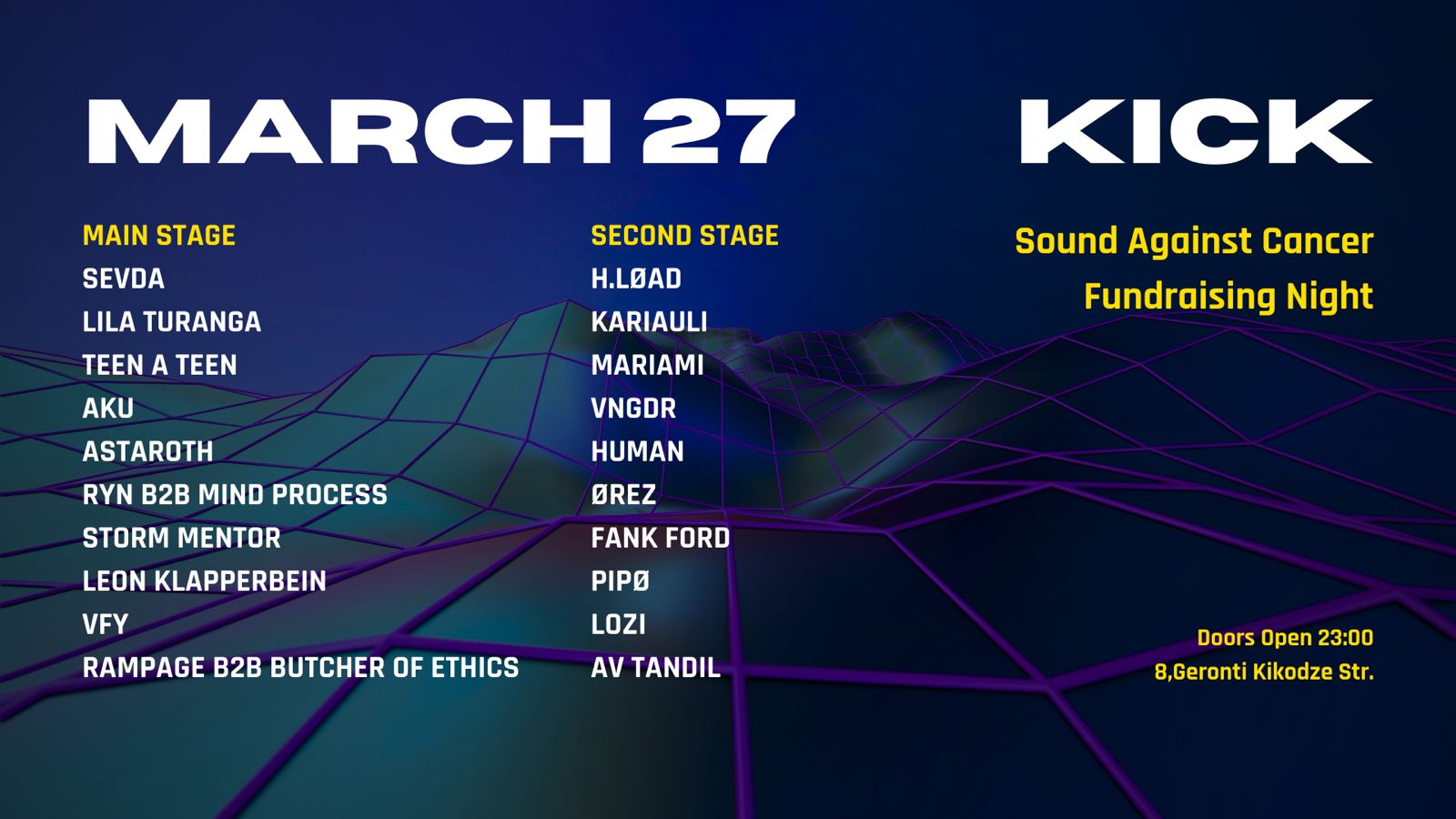 MARCH 27

KICK

MAIN STAGE
SEVDA
LILA TURANGA
TEEN A TEEN
AKU
ASTAROTH
RYN B2B MIND PROCESS
STORM MENTOR
LEON KLAPPERBEIN
VFY
RAMPAGE B2B BUTCHER OF ETHICS

SECOND STAGE
H.LØAD
KARIAULI
MARIAMI
VNGDR
HUMAN
ØREZ
FANK FORD
PIPØ
LOZI
AV TANDIL

Sound Against Cancer
Fundraising Night

Doors Open 23:00
8,Geronti Kikodze Str.